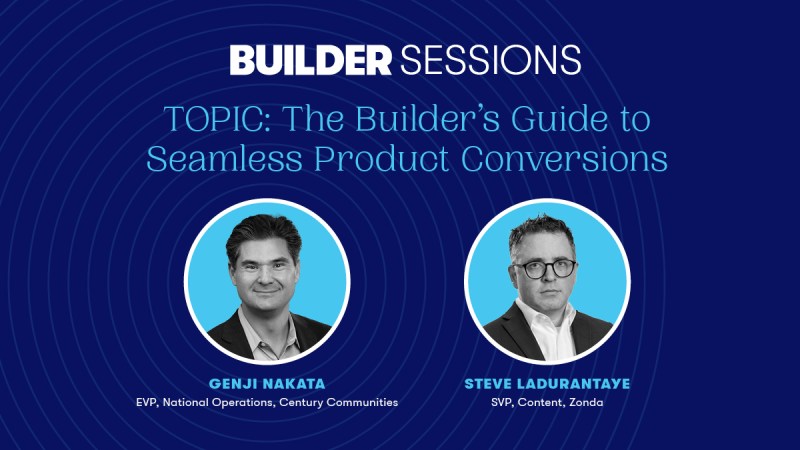 BUILDER SESSIONS

TOPIC: The Builder's Guide to Seamless Product Conversions

GENJI NAKATA
EVP, National Operations, Century Communities

STEVE LADURANTAYE
SVP, Content, Zonda